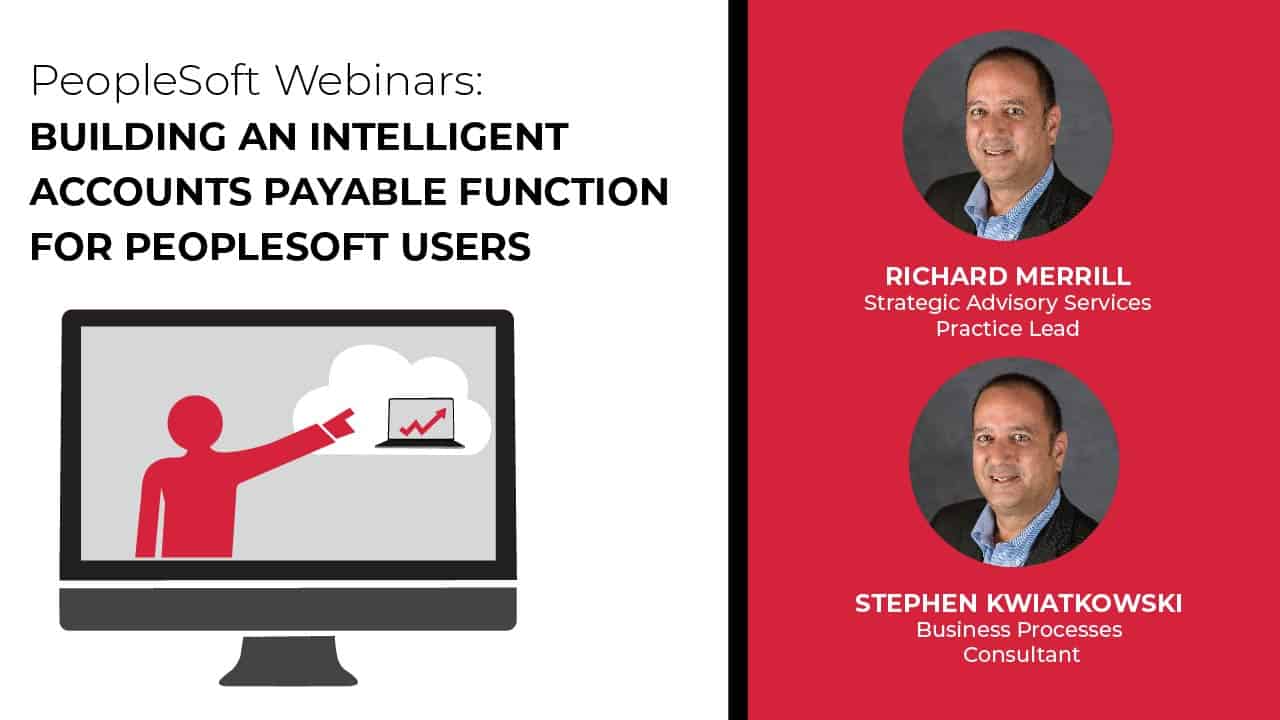 PeopleSoft Webinars:
BUILDING AN INTELLIGENT ACCOUNTS PAYABLE FUNCTION FOR PEOPLESOFT USERS

RICHARD MERRILL
Strategic Advisory Services Practice Lead

STEPHEN KWIATKOWSKI
Business Processes Consultant